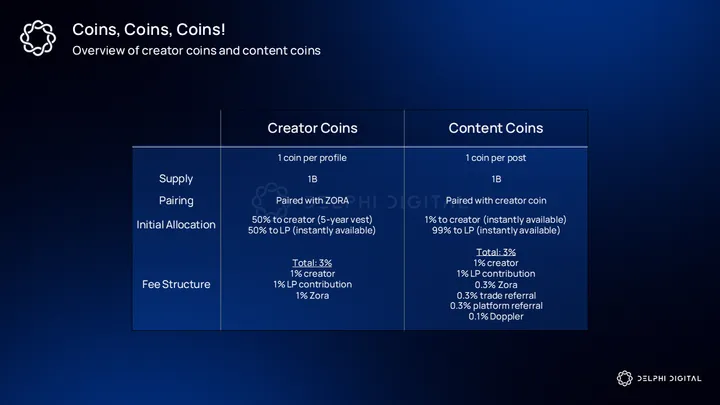 Coins, Coins, Coins!
Overview of creator coins and content coins

| | Creator Coins | Content Coins |
|---|---|---|
| | 1 coin per profile | 1 coin per post |
| Supply | 1B | 1B |
| Pairing | Paired with ZORA | Paired with creator coin |
| Initial Allocation | 50% to creator (5-year vest) 50% to LP (instantly available) | 1% to creator (instantly available) 99% to LP (instantly available) |
| Fee Structure | Total: 3% 1% creator 1% LP contribution 1% Zora | Total: 3% 1% creator 1% LP contribution 0.3% Zora 0.3% trade referral 0.3% platform referral 0.1% Doppler |

DELPHI DIGITAL

DELPHI DIGITAL